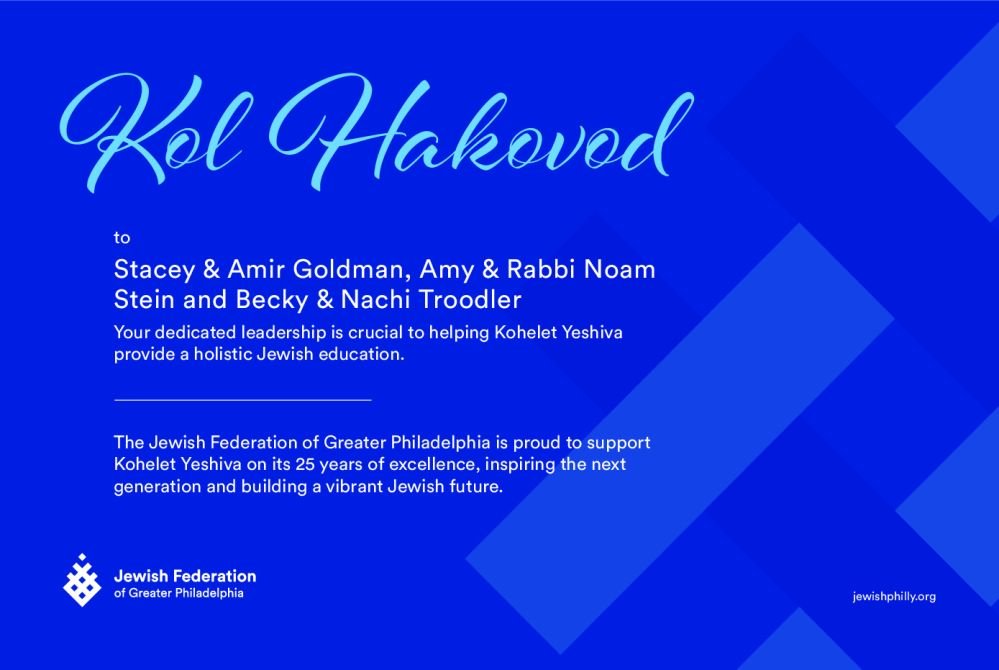 Kol Hakovod

to

Stacey & Amir Goldman, Amy & Rabbi Noam Stein and Becky & Nachi Troodler

Your dedicated leadership is crucial to helping Kohelet Yeshiva provide a holistic Jewish education.

The Jewish Federation of Greater Philadelphia is proud to support Kohelet Yeshiva on its 25 years of excellence, inspiring the next generation and building a vibrant Jewish future.

Jewish Federation
of Greater Philadelphia

jewishphilly.org